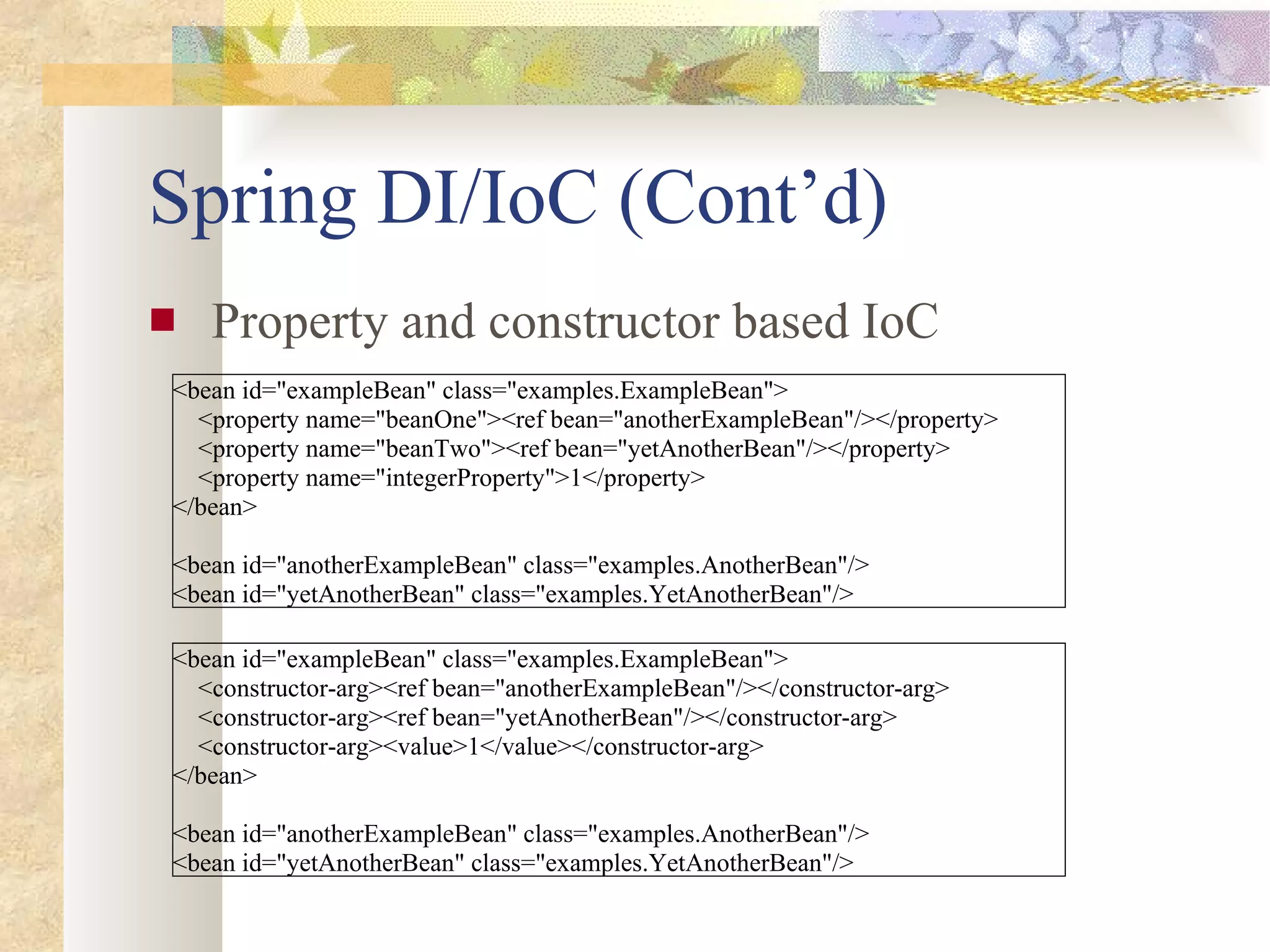 Spring DI/IoC (Cont’d)

Property and constructor based IoC

<bean id="exampleBean" class="examples.ExampleBean">
  <property name="beanOne"><ref bean="anotherExampleBean"/></property>
  <property name="beanTwo"><ref bean="yetAnotherBean"/></property>
  <property name="integerProperty">1</property>
</bean>

<bean id="anotherExampleBean" class="examples.AnotherBean"/>
<bean id="yetAnotherBean" class="examples.YetAnotherBean"/>

<bean id="exampleBean" class="examples.ExampleBean">
  <constructor-arg><ref bean="anotherExampleBean"/></constructor-arg>
  <constructor-arg><ref bean="yetAnotherBean"/></constructor-arg>
  <constructor-arg><value>1</value></constructor-arg>
</bean>

<bean id="anotherExampleBean" class="examples.AnotherBean"/>
<bean id="yetAnotherBean" class="examples.YetAnotherBean"/>